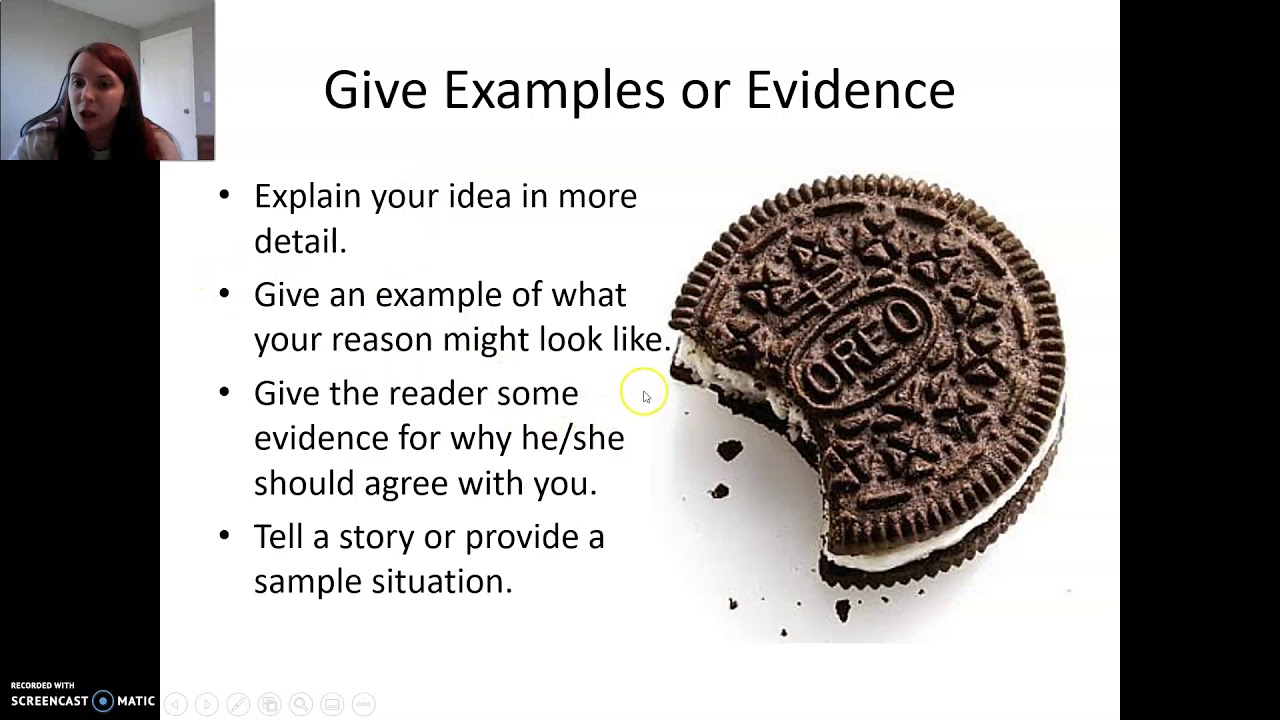 Give Examples or Evidence

• Explain your idea in more detail.
• Give an example of what your reason might look like.
• Give the reader some evidence for why he/she should agree with you.
• Tell a story or provide a sample situation.

OREO

RECORDED WITH
SCREENCAST MATIC